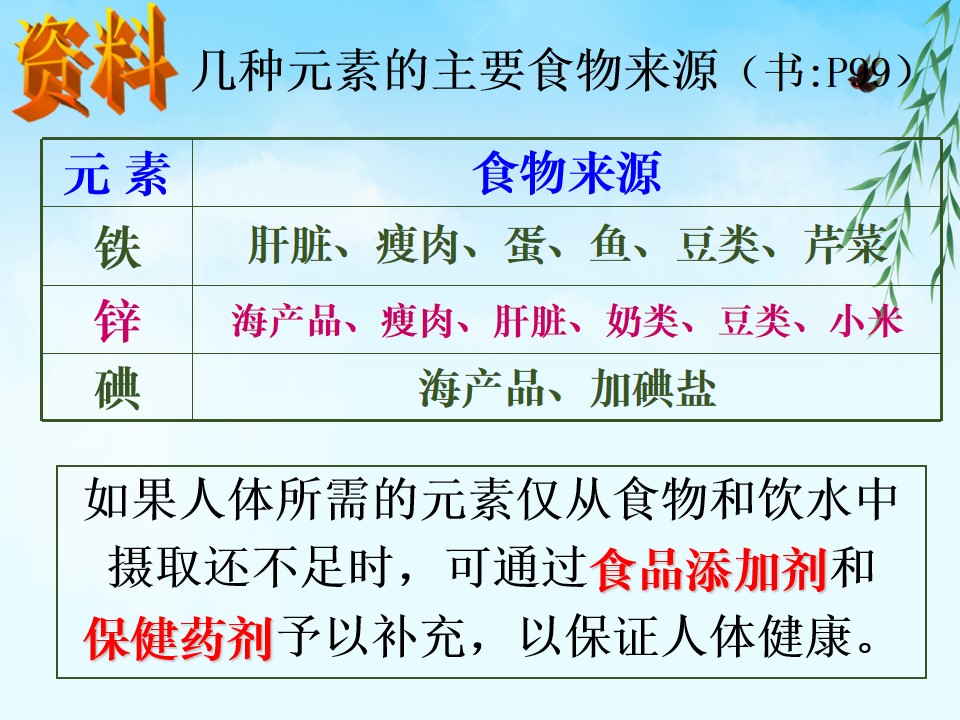 资料 几种元素的主要食物来源（书:P99）

| 元 素 | 食物来源 |
|---|---|
| 铁 | 肝脏、瘦肉、蛋、鱼、豆类、芹菜 |
| 锌 | 海产品、瘦肉、肝脏、奶类、豆类、小米 |
| 碘 | 海产品、加碘盐 |

如果人体所需的元素仅从食物和饮水中摄取还不足时，可通过食品添加剂和保健药剂予以补充，以保证人体健康。